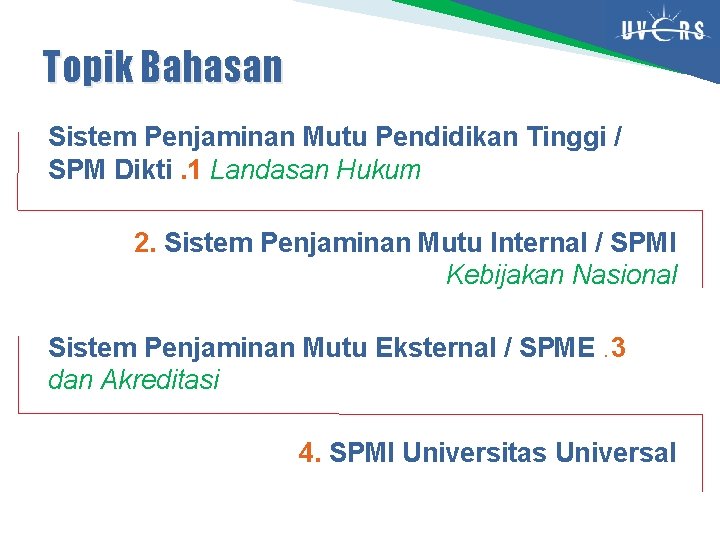 UVERS

Topik Bahasan

Sistem Penjaminan Mutu Pendidikan Tinggi / SPM Dikti .1 Landasan Hukum

2. Sistem Penjaminan Mutu Internal / SPMI Kebijakan Nasional

Sistem Penjaminan Mutu Eksternal / SPME .3 dan Akreditasi

4. SPMI Universitas Universal